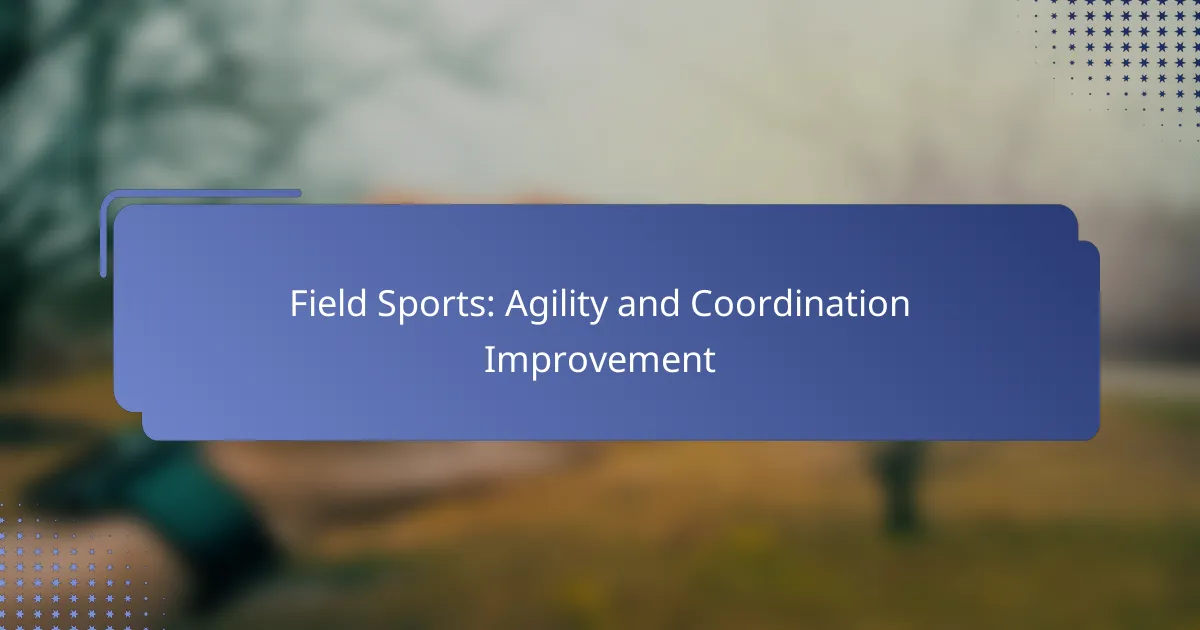 Field Sports: Agility and Coordination Improvement